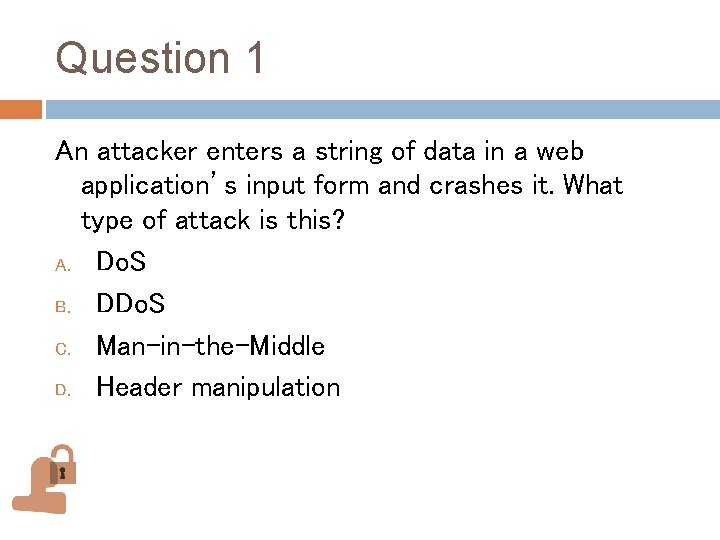 Question 1

An attacker enters a string of data in a web application's input form and crashes it. What type of attack is this?

A. DoS

B. DDoS

C. Man-in-the-Middle

D. Header manipulation